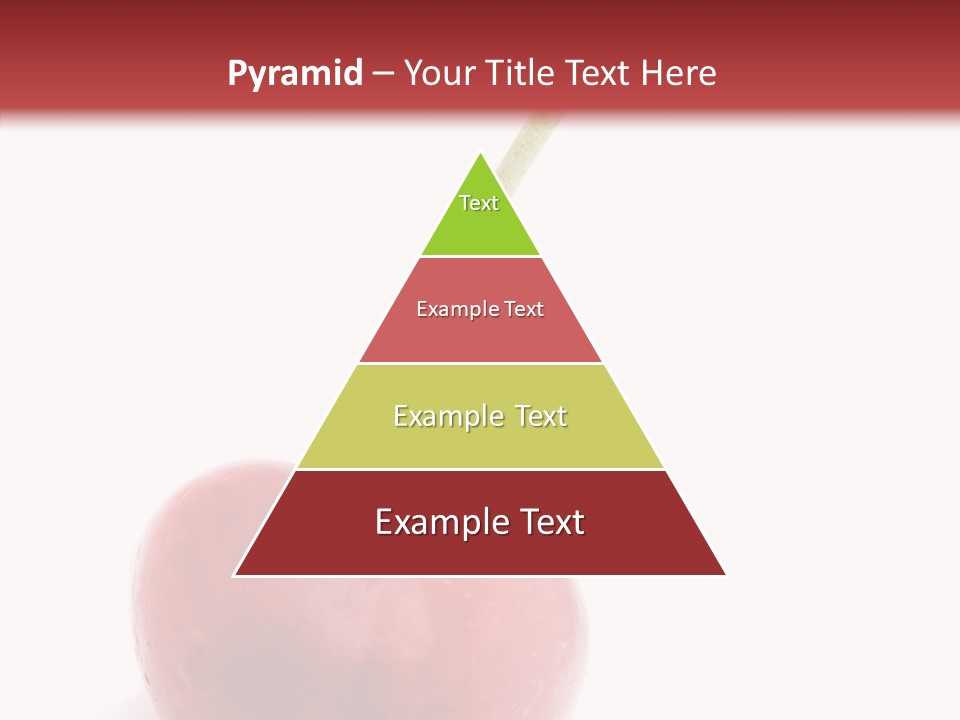 Pyramid – Your Title Text Here

Text

Example Text

Example Text

Example Text